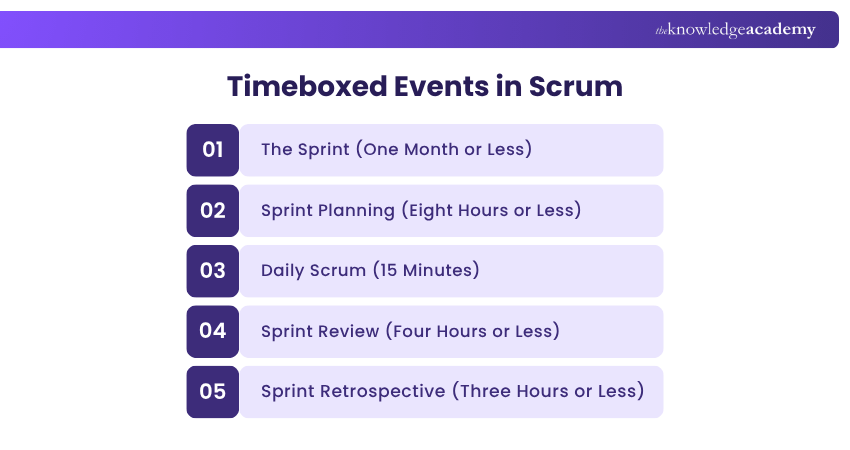 theknowledgeacademy

Timeboxed Events in Scrum

01 The Sprint (One Month or Less)

02 Sprint Planning (Eight Hours or Less)

03 Daily Scrum (15 Minutes)

04 Sprint Review (Four Hours or Less)

05 Sprint Retrospective (Three Hours or Less)